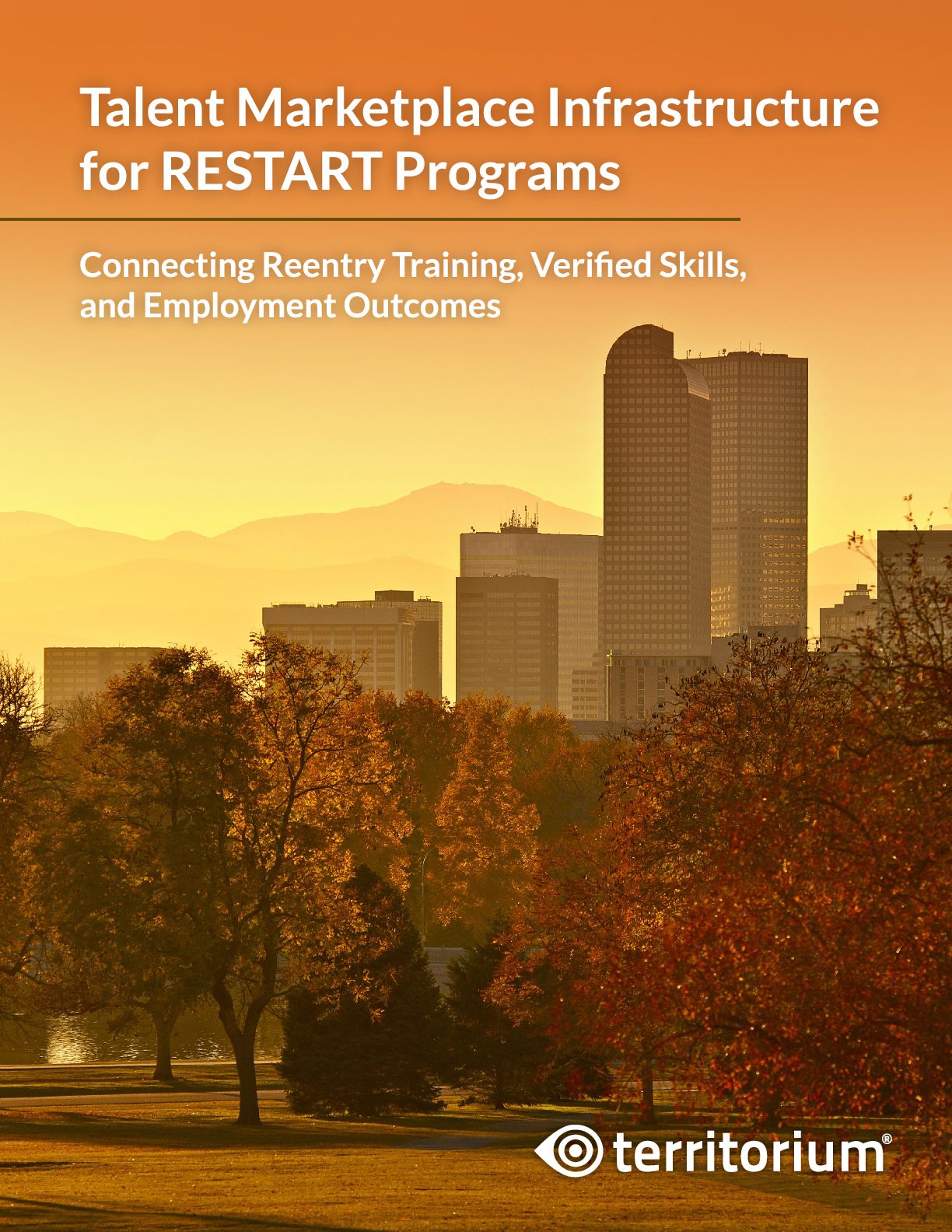 Talent Marketplace Infrastructure for RESTART Programs

Connecting Reentry Training, Verified Skills, and Employment Outcomes

territorium®